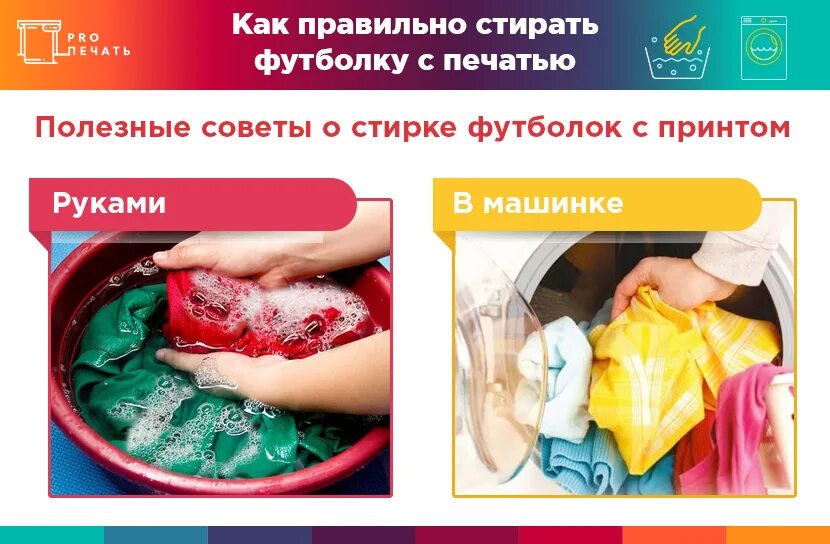 PRO ПЕЧАТЬ

Как правильно стирать футболку с печатью

Полезные советы о стирке футболок с принтом

Руками

В машинке